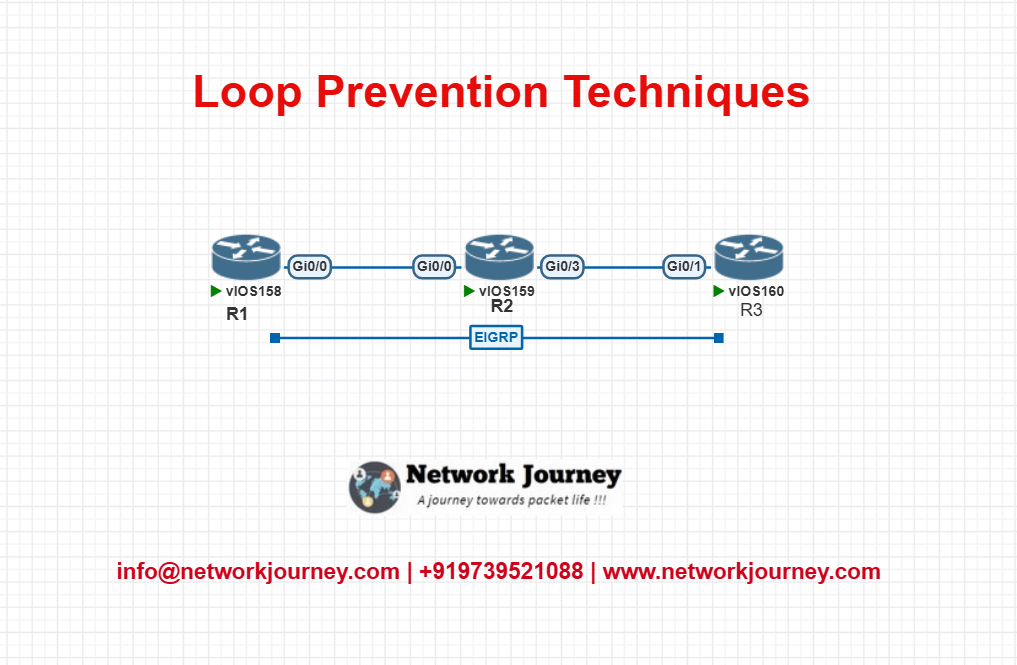 Loop Prevention Techniques

Gi0/0
Gi0/0
Gi0/3
Gi0/1

vIOS158
R1

vIOS159
R2

vIOS160
R3

EIGRP

Network Journey
A journey towards packet life !!!

info@networkjourney.com | +919739521088 | www.networkjourney.com